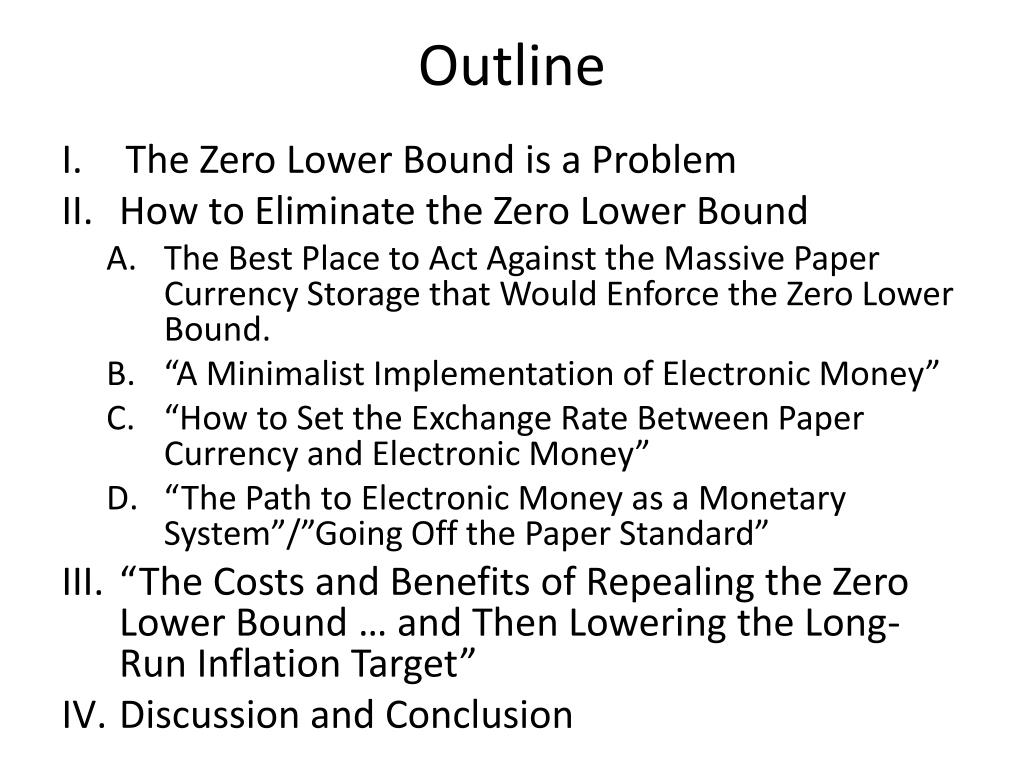 Outline

I. The Zero Lower Bound is a Problem

II. How to Eliminate the Zero Lower Bound

A. The Best Place to Act Against the Massive Paper Currency Storage that Would Enforce the Zero Lower Bound.

B. “A Minimalist Implementation of Electronic Money”

C. “How to Set the Exchange Rate Between Paper Currency and Electronic Money”

D. “The Path to Electronic Money as a Monetary System”/”Going Off the Paper Standard”

III. “The Costs and Benefits of Repealing the Zero Lower Bound … and Then Lowering the Long-Run Inflation Target”

IV. Discussion and Conclusion